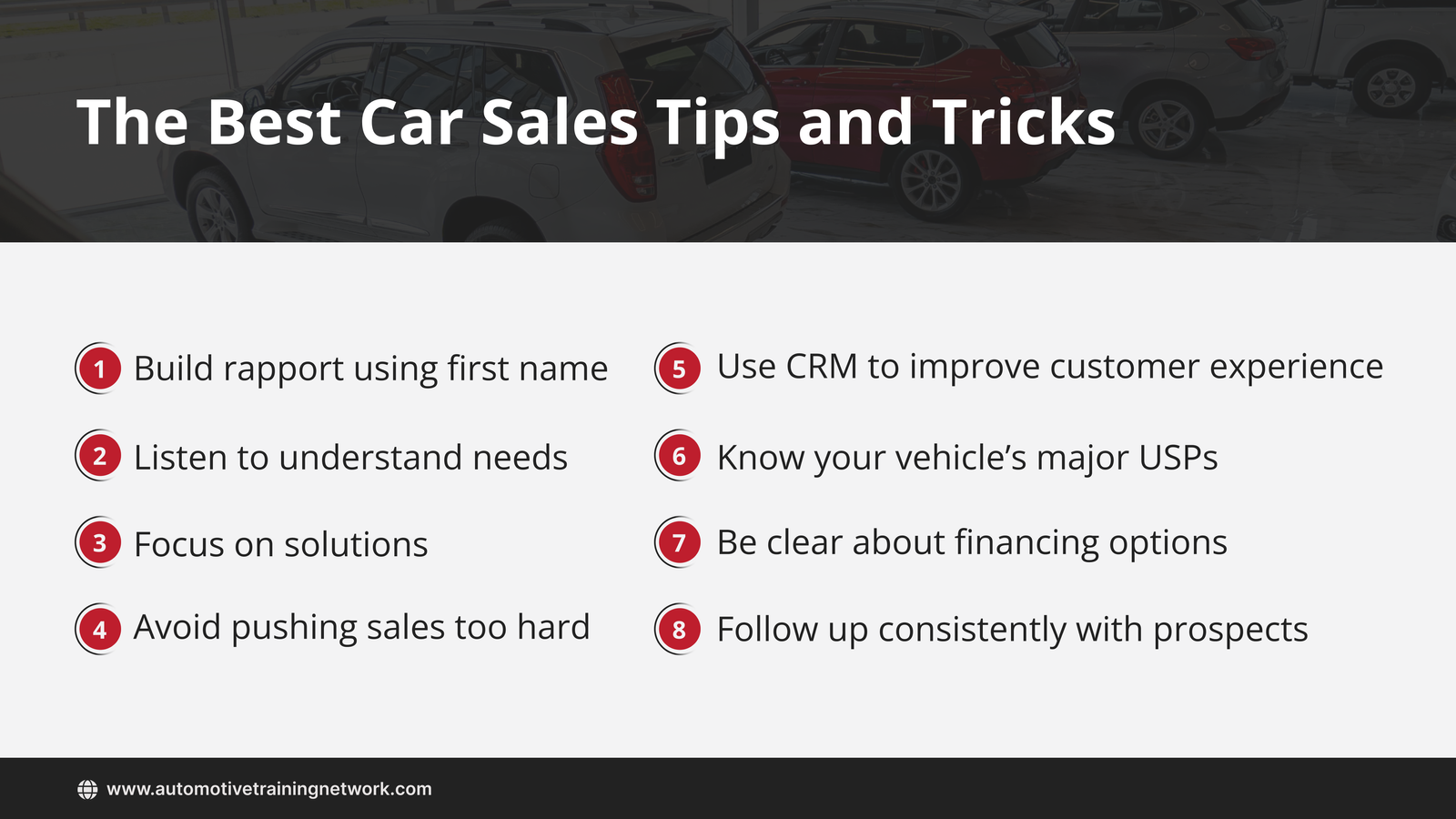 The Best Car Sales Tips and Tricks

1 Build rapport using first name

2 Listen to understand needs

3 Focus on solutions

4 Avoid pushing sales too hard

5 Use CRM to improve customer experience

6 Know your vehicle's major USPs

7 Be clear about financing options

8 Follow up consistently with prospects

www.automotivetrainingnetwork.com